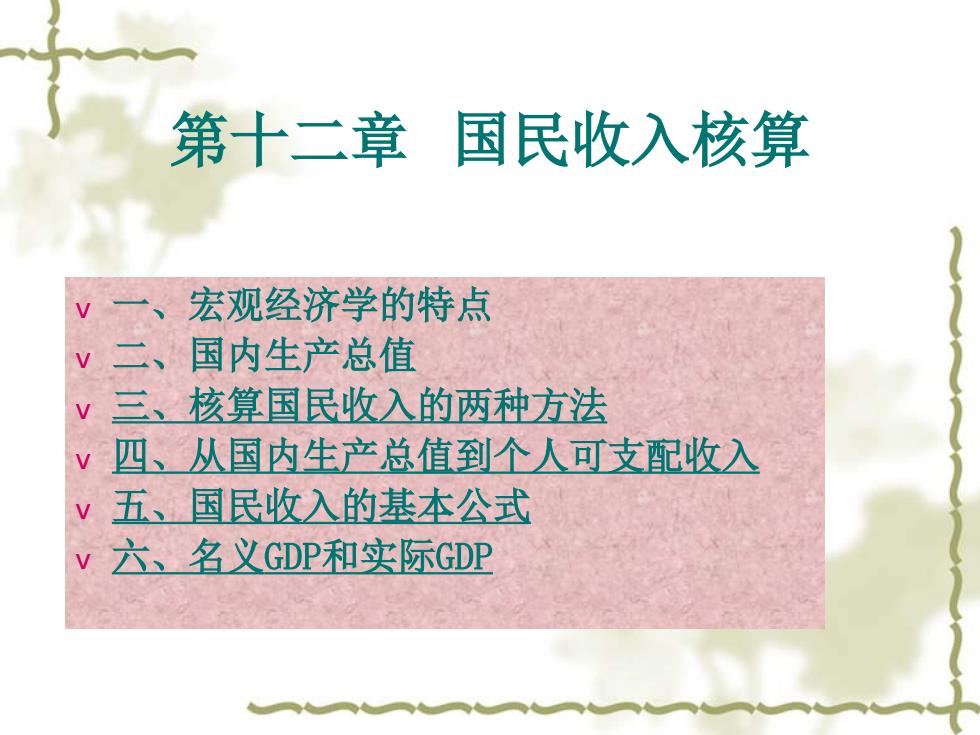 第十二章 国民收入核算

v 一、宏观经济学的特点
v 二、国内生产总值
v 三、核算国民收入的两种方法
v 四、从国内生产总值到个人可支配收入
v 五、国民收入的基本公式
v 六、名义GDP和实际GDP